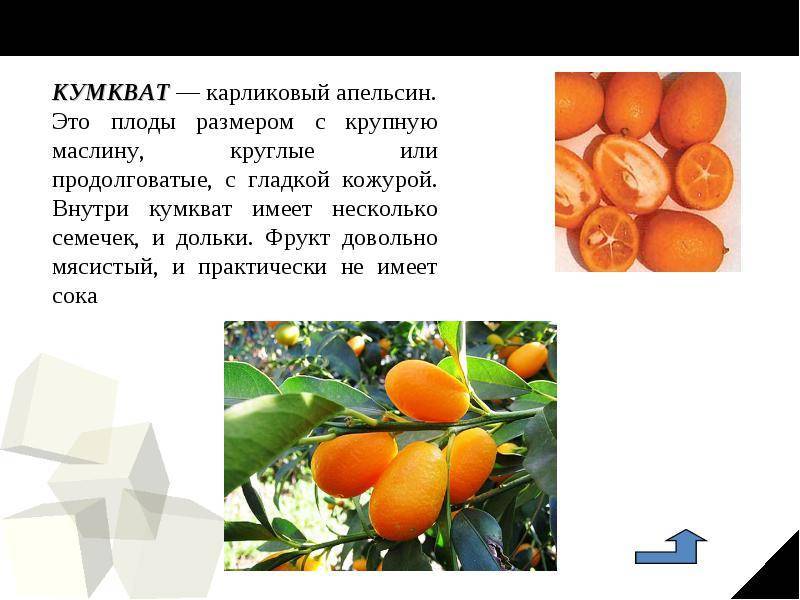 КУМКВАТ — карликовый апельсин. Это плоды размером с крупную маслину, круглые или продолговатые, с гладкой кожурой. Внутри кумкват имеет несколько семечек, и дольки. Фрукт довольно мясистый, и практически не имеет сока